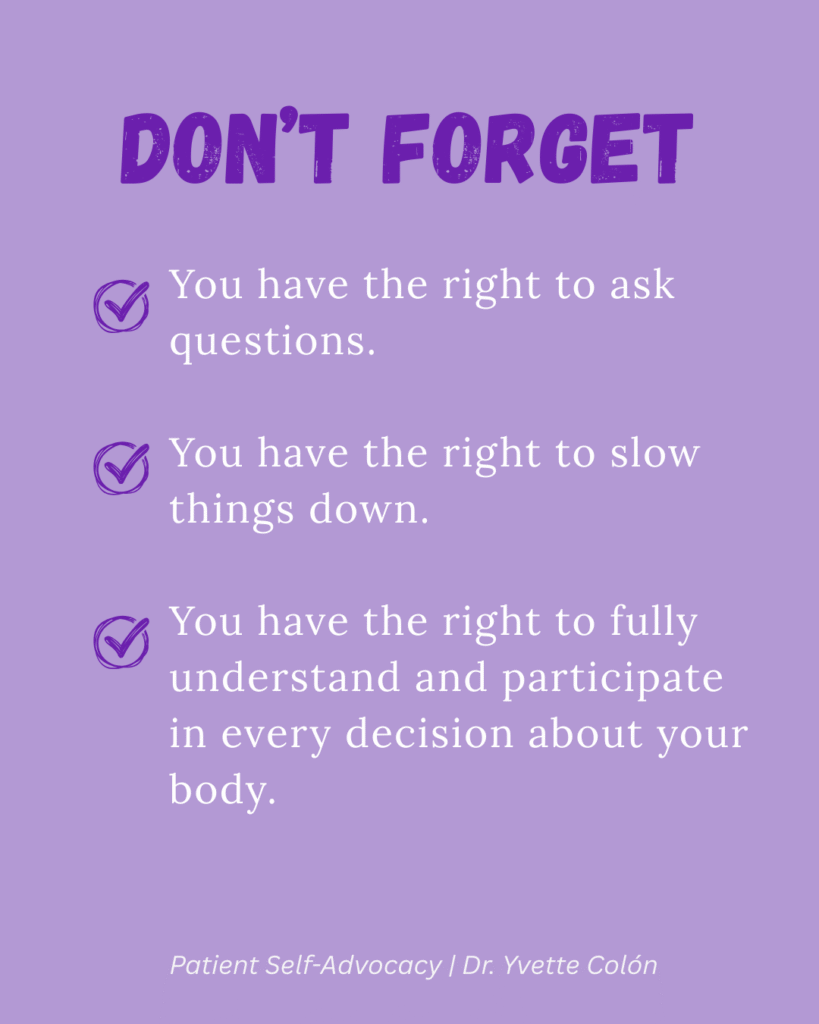 DON'T FORGET

You have the right to ask questions.

You have the right to slow things down.

You have the right to fully understand and participate in every decision about your body.

Patient Self-Advocacy | Dr. Yvette Colón